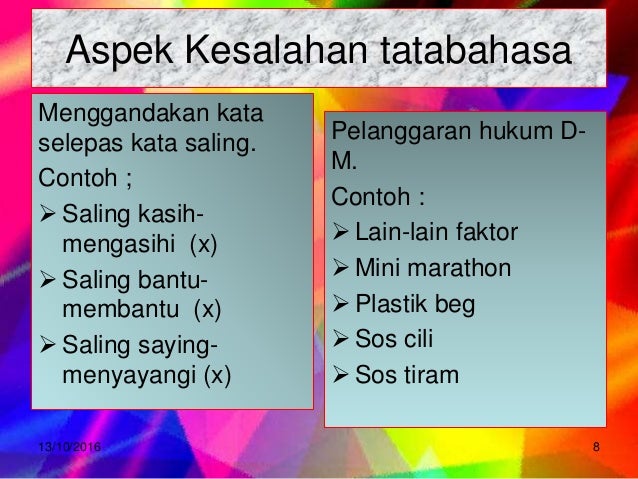 Aspek Kesalahan tatabahasa

Menggandakan kata selepas kata saling.

Contoh ;

➢ Saling kasih-mengasihi (x)

➢ Saling bantu-membantu (x)

➢ Saling saying-menyayangi (x)

Pelanggaran hukum D-M.

Contoh :

➢ Lain-lain faktor

➢ Mini marathon

➢ Plastik beg

➢ Sos cili

➢ Sos tiram

13/10/2016

8